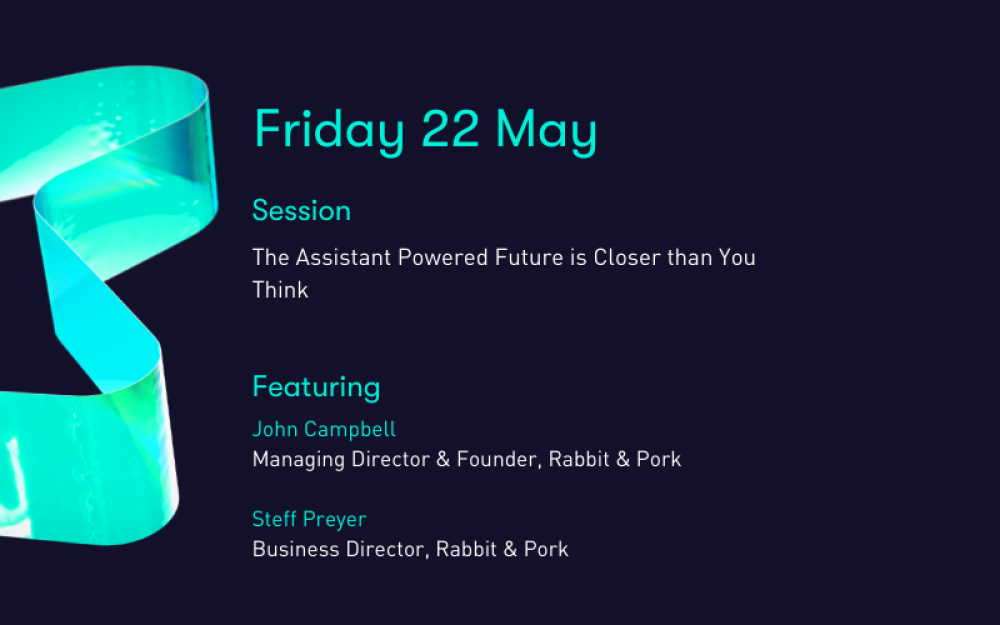 Friday 22 May

Session

The Assistant Powered Future is Closer than You Think

Featuring

John Campbell
Managing Director & Founder, Rabbit & Pork

Steff Preyer
Business Director, Rabbit & Pork